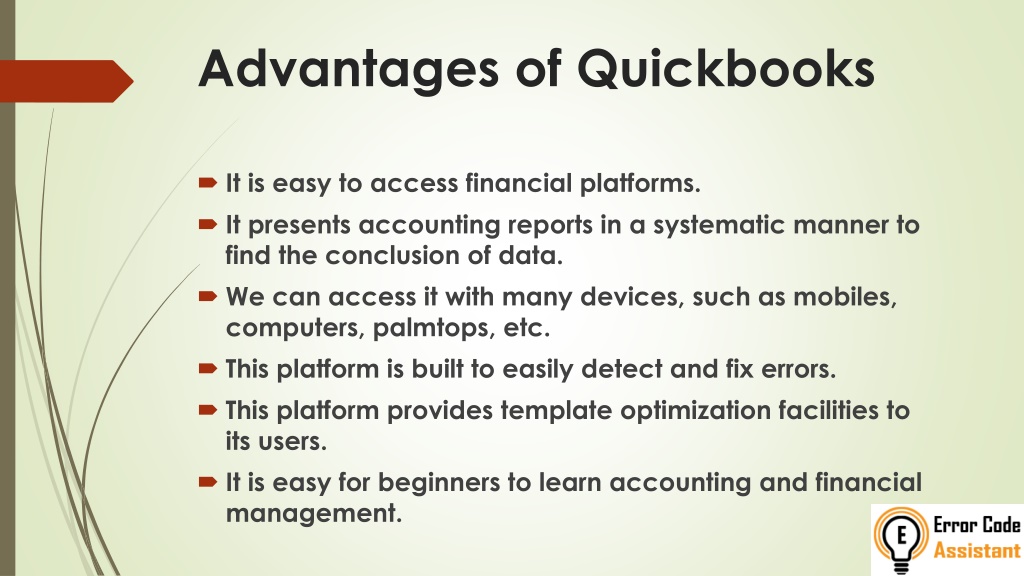 Advantages of Quickbooks

It is easy to access financial platforms.

It presents accounting reports in a systematic manner to find the conclusion of data.

We can access it with many devices, such as mobiles, computers, palmtops, etc.

This platform is built to easily detect and fix errors.

This platform provides template optimization facilities to its users.

It is easy for beginners to learn accounting and financial management.

E Error Code Assistant